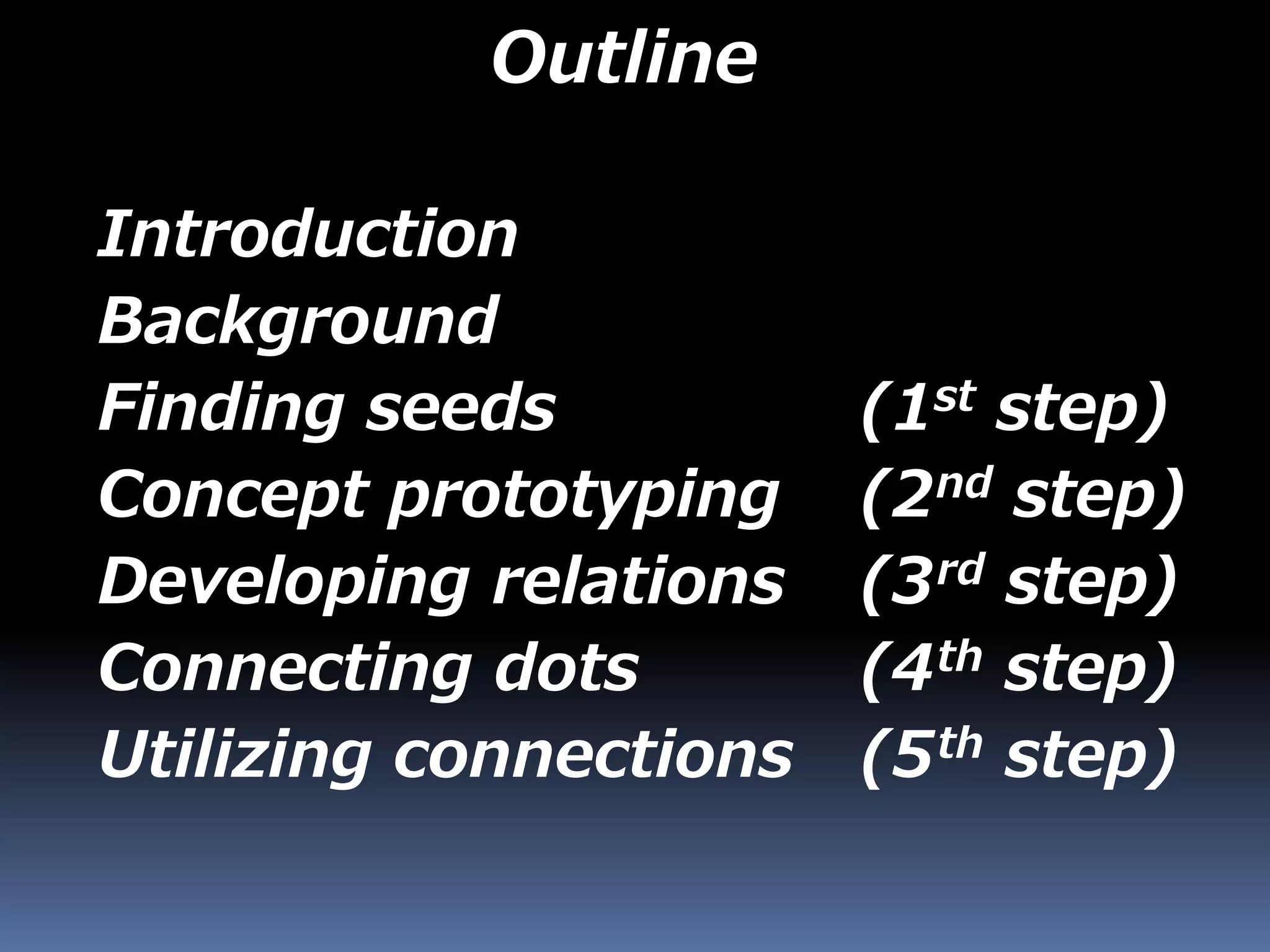 Outline

Introduction
Background
Finding seeds (1st step)
Concept prototyping (2nd step)
Developing relations (3rd step)
Connecting dots (4th step)
Utilizing connections (5th step)